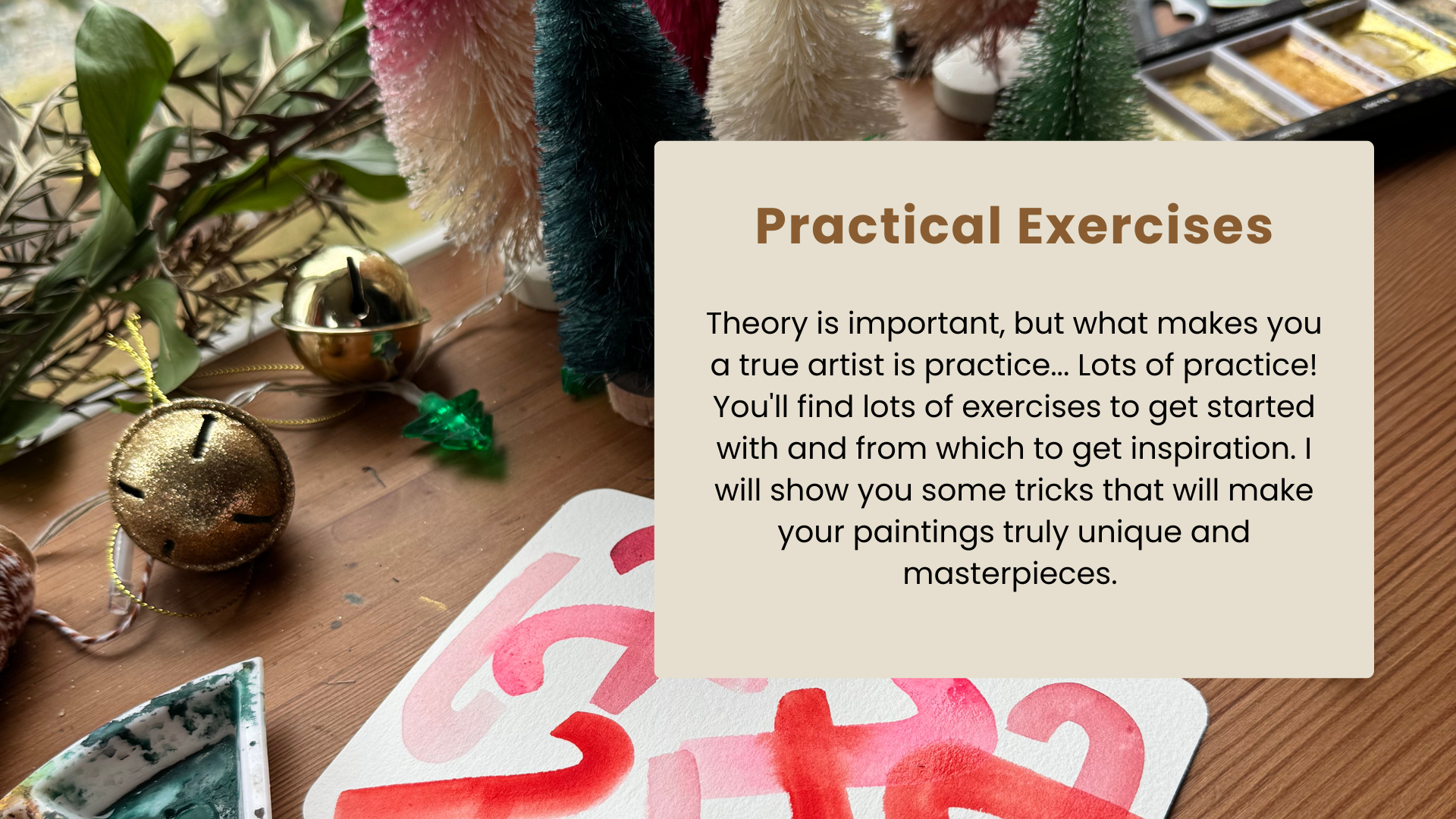 Practical Exercises

Theory is important, but what makes you a true artist is practice... Lots of practice! You'll find lots of exercises to get started with and from which to get inspiration. I will show you some tricks that will make your paintings truly unique and masterpieces.